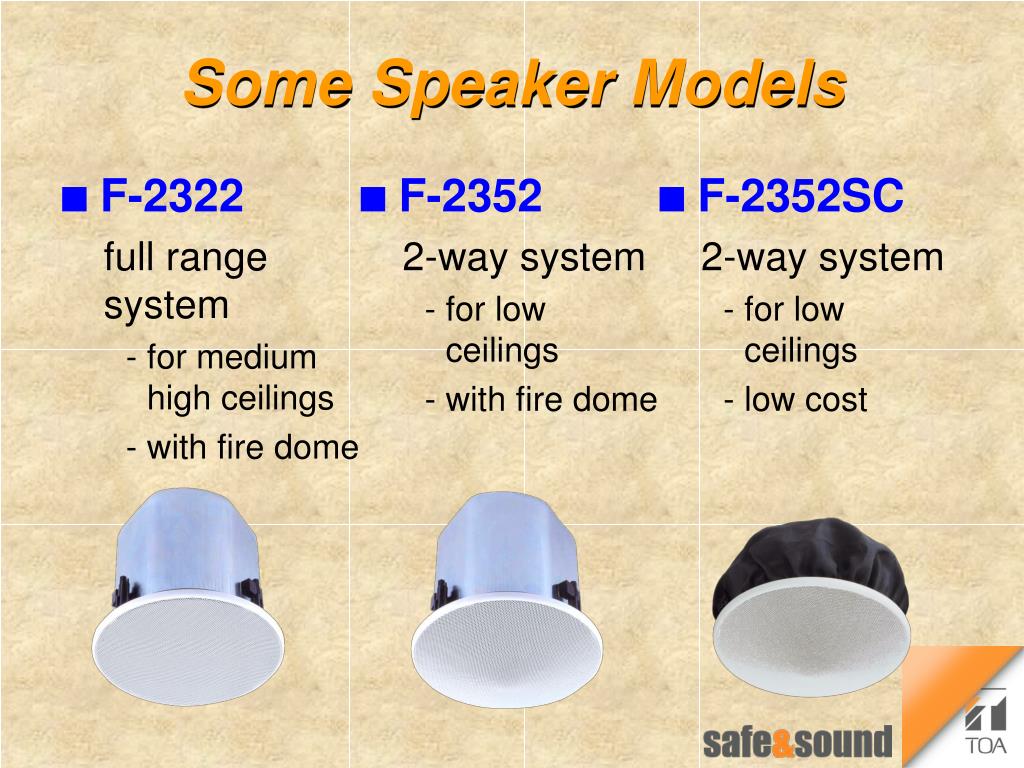 Some Speaker Models

■ F-2322

full range system

- for medium high ceilings

- with fire dome

■ F-2352

2-way system

- for low ceilings

- with fire dome

■ F-2352SC

2-way system

- for low ceilings

- low cost

safe&sound

TOA